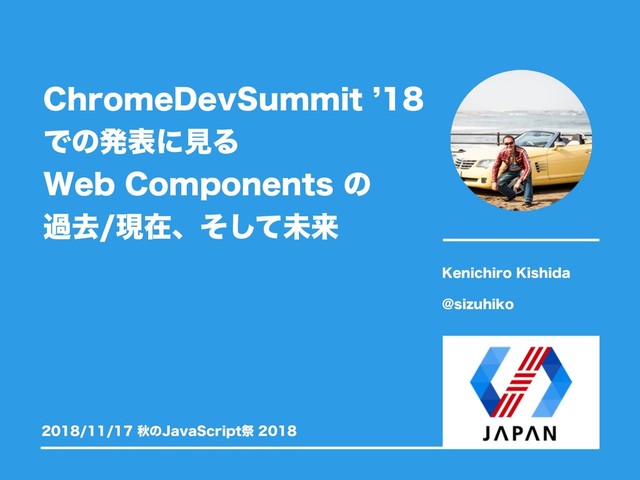 ChromeDevSummit ’18
での発表に見る
Web Components の
過去/現在、そして未来

Kenichiro Kishida

@sizuhiko

JAPAN

2018/11/17 秋のJavaScript祭 2018